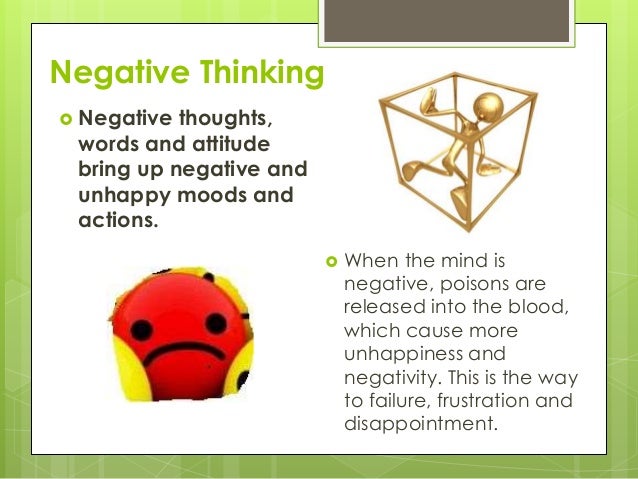 Negative Thinking

Negative thoughts, words and attitude bring up negative and unhappy moods and actions.

When the mind is negative, poisons are released into the blood, which cause more unhappiness and negativity. This is the way to failure, frustration and disappointment.